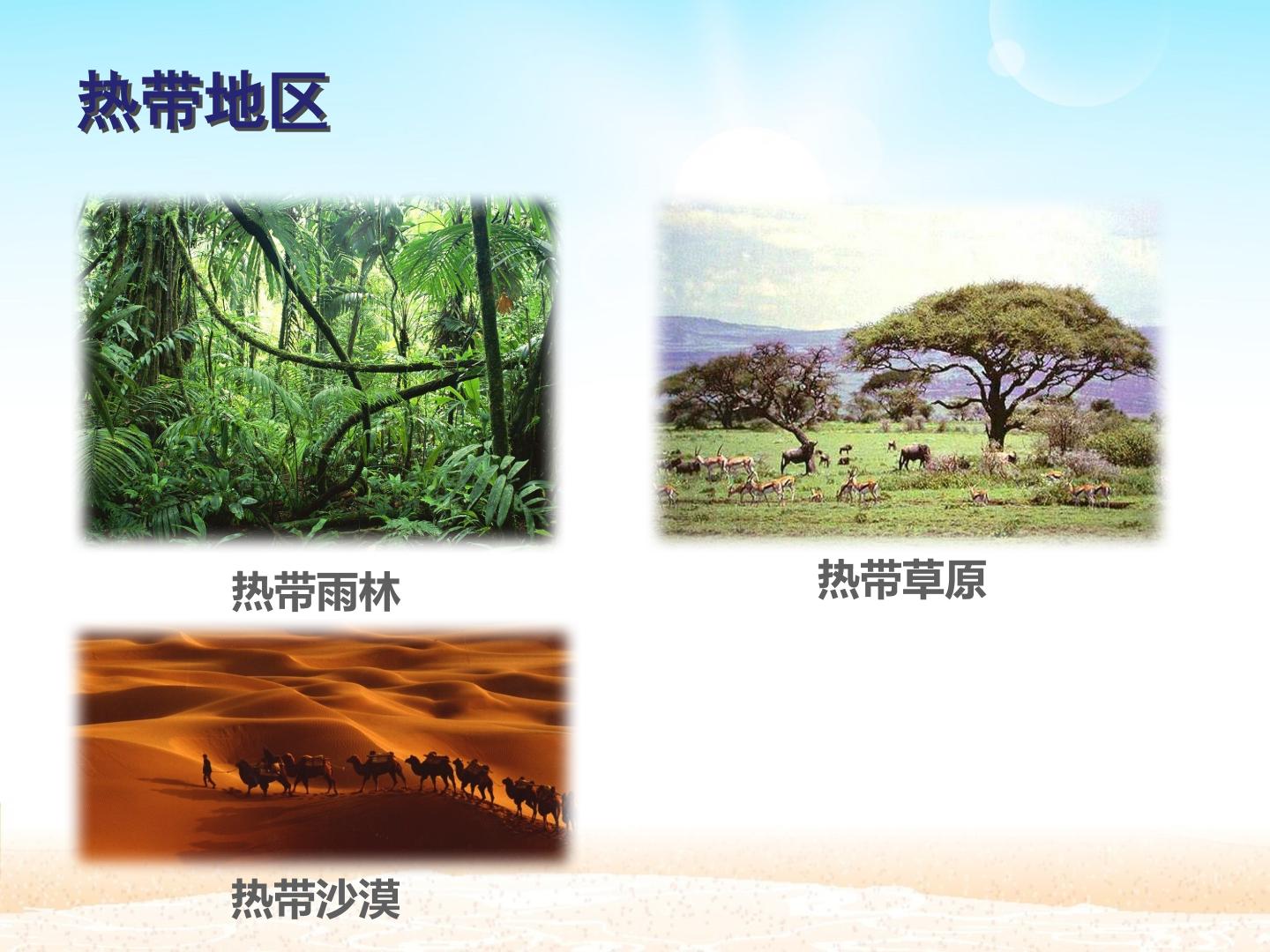 热带地区

热带雨林

热带草原

热带沙漠